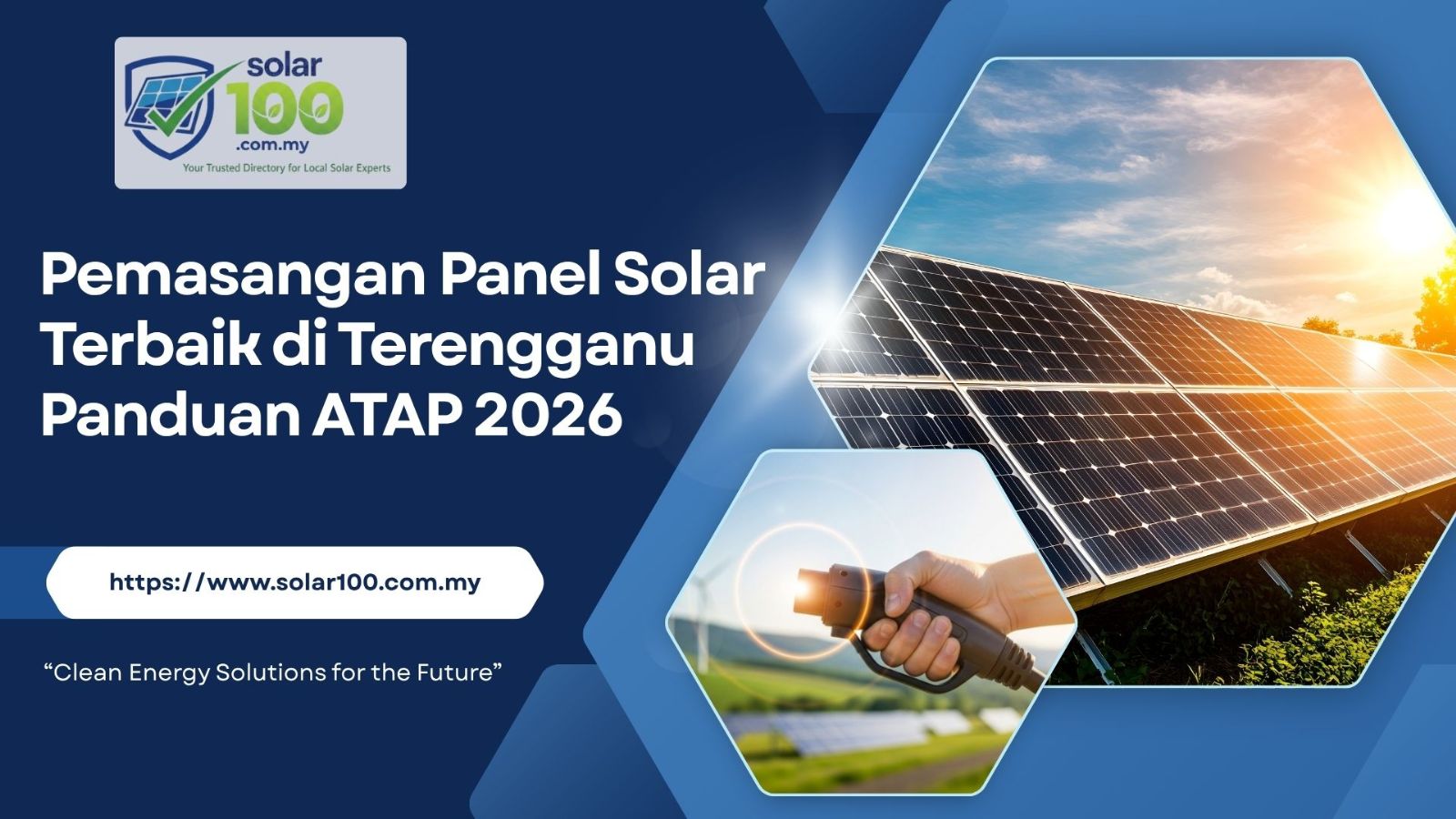 solar
100
.com.my
Your Trusted Directory for Local Solar Experts

Pemasangan Panel Solar Terbaik di Terengganu Panduan ATAP 2026

https://www.solar100.com.my

“Clean Energy Solutions for the Future”